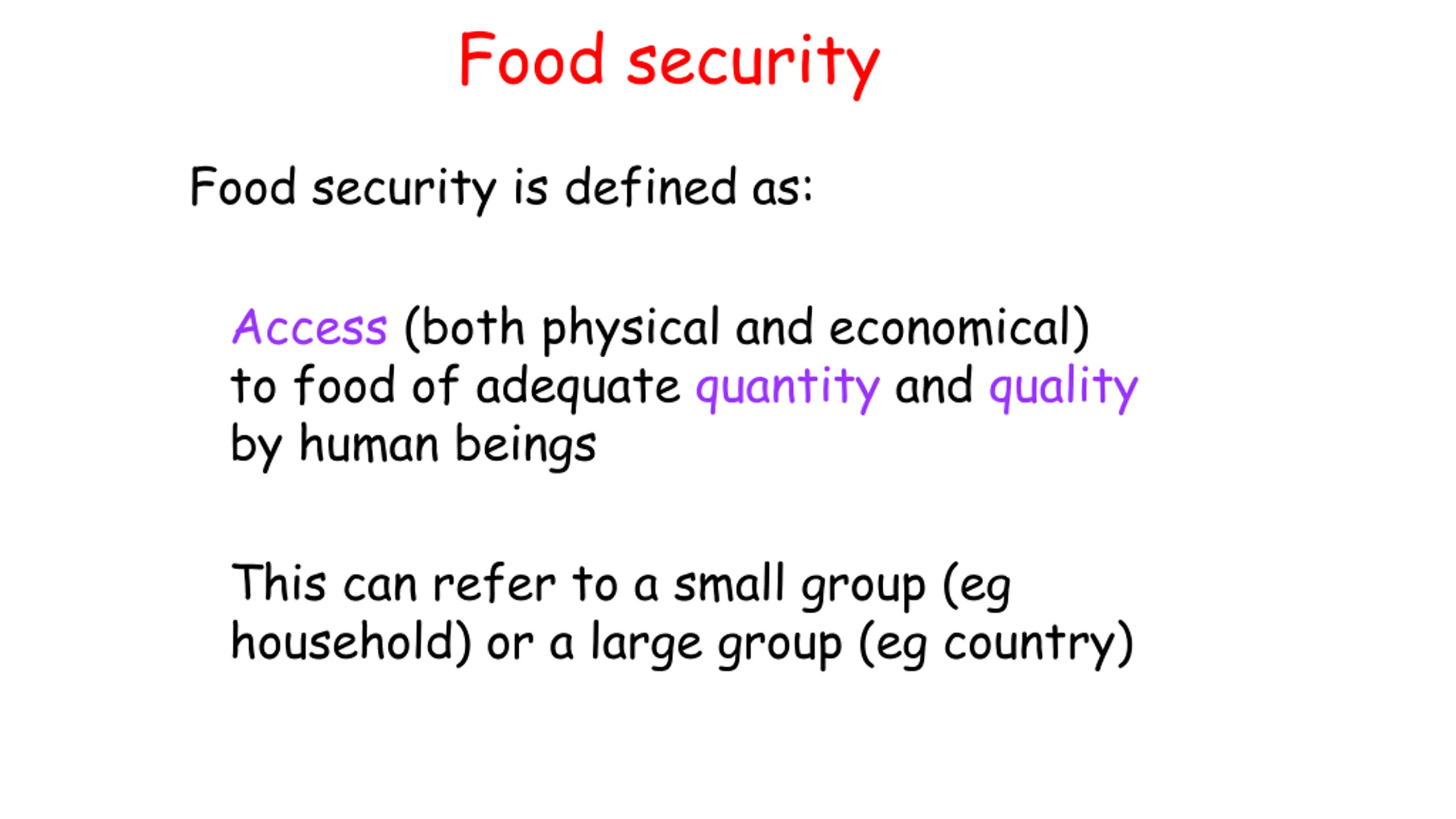 Food security

Food security is defined as:

Access (both physical and economical) to food of adequate quantity and quality by human beings

This can refer to a small group (eg household) or a large group (eg country)